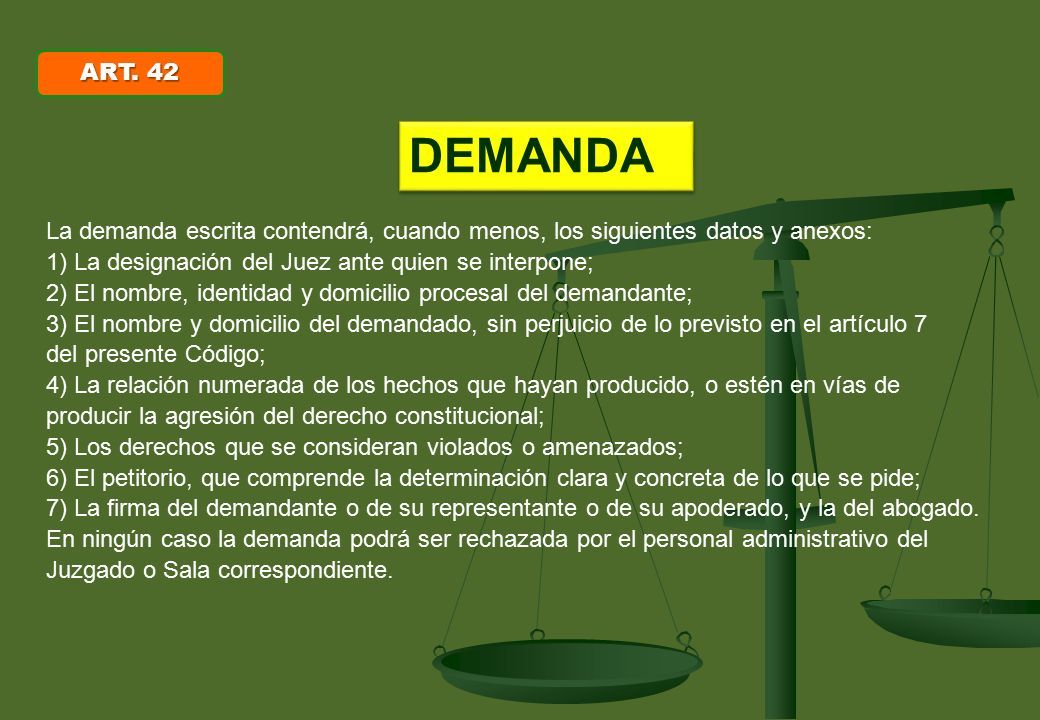 ART. 42

DEMANDA

La demanda escrita contendrá, cuando menos, los siguientes datos y anexos:
1) La designación del Juez ante quien se interpone;
2) El nombre, identidad y domicilio procesal del demandante;
3) El nombre y domicilio del demandado, sin perjuicio de lo previsto en el artículo 7 del presente Código;
4) La relación numerada de los hechos que hayan producido, o estén en vías de producir la agresión del derecho constitucional;
5) Los derechos que se consideran violados o amenazados;
6) El petitorio, que comprende la determinación clara y concreta de lo que se pide;
7) La firma del demandante o de su representante o de su apoderado, y la del abogado.
En ningún caso la demanda podrá ser rechazada por el personal administrativo del Juzgado o Sala correspondiente.